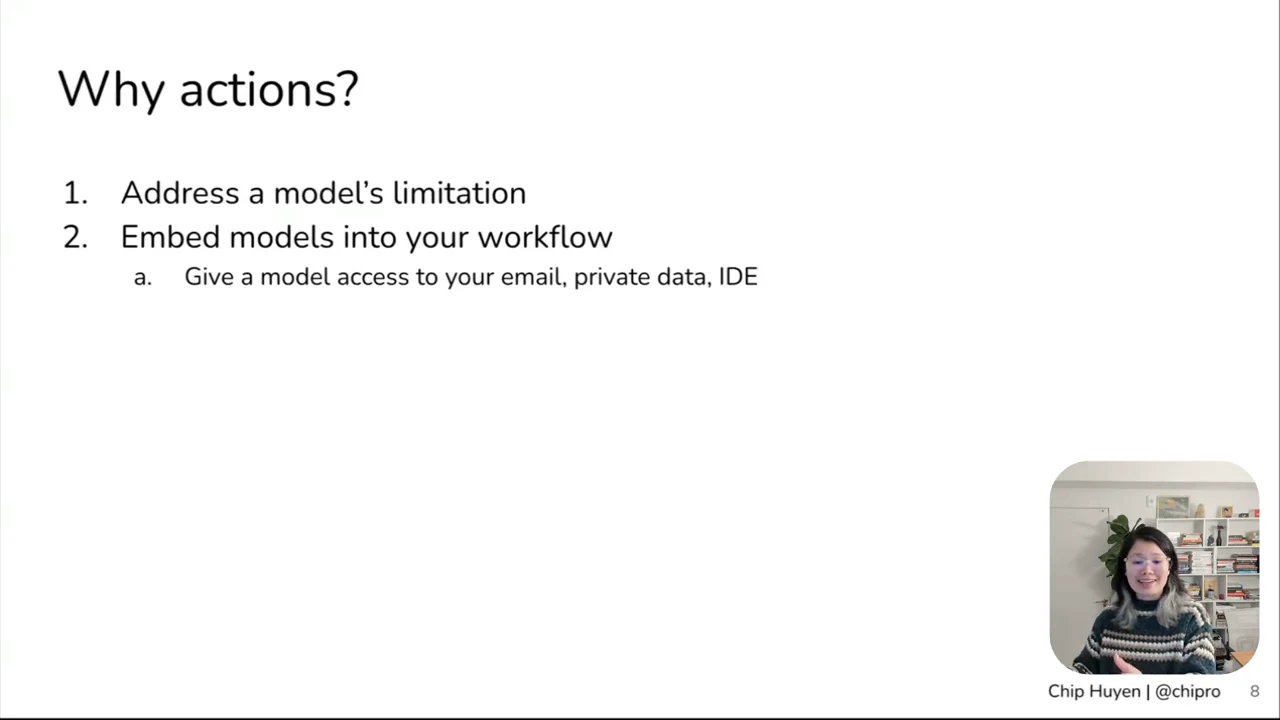 Why actions?

1. Address a model's limitation
2. Embed models into your workflow
a. Give a model access to your email, private data, IDE

Chip Huyen | @chipro 8